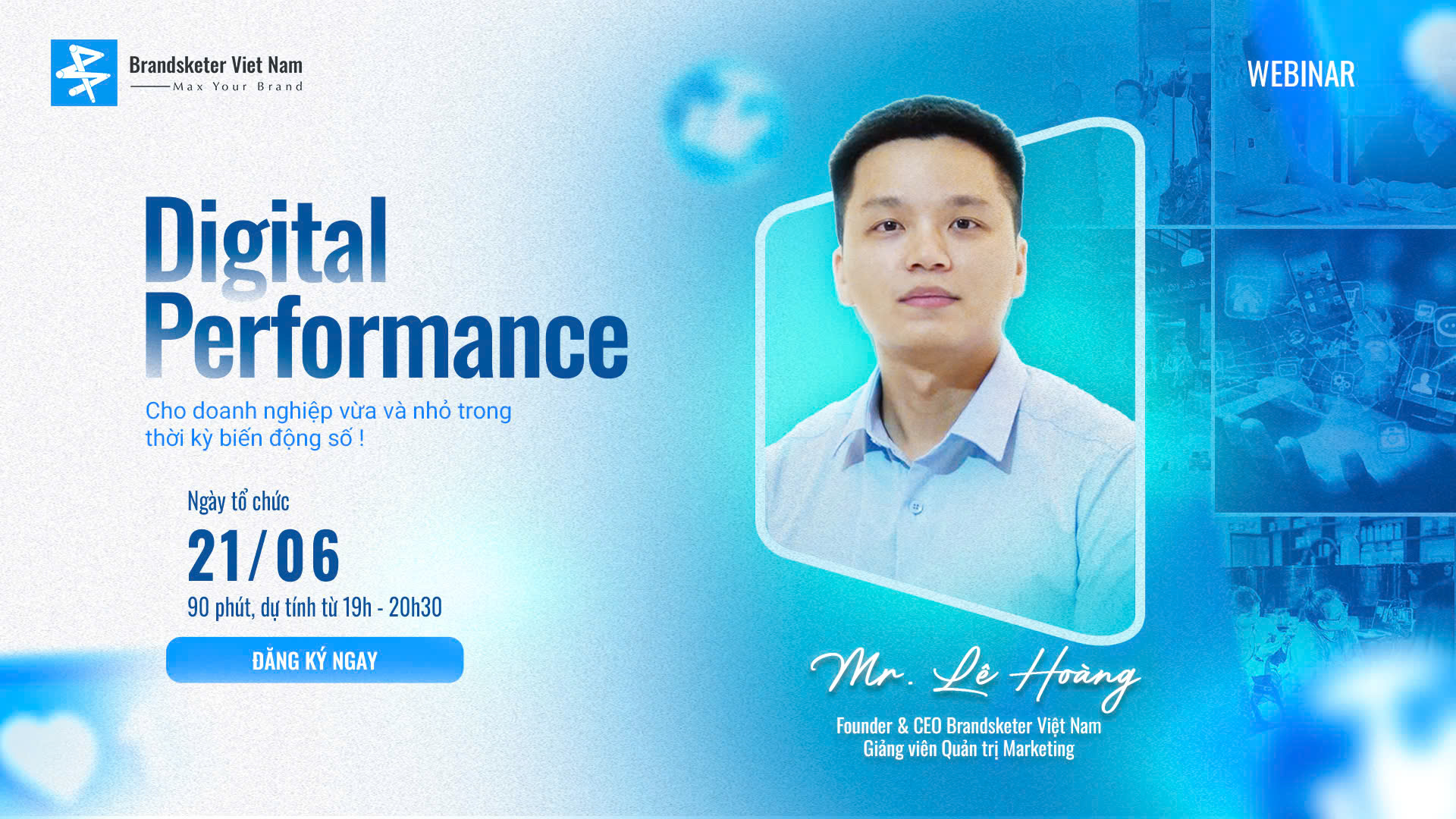 Brandsketer Viet Nam
Max Your Brand

WEBINAR

Digital Performance

Cho doanh nghiệp vừa và nhỏ trong thời kỳ biến động số !

Ngày tổ chức
21/06
90 phút, dự tính từ 19h - 20h30

ĐĂNG KÝ NGAY

Mr. Lê Hoàng
Founder & CEO Brandsketer Việt Nam
Giảng viên Quản trị Marketing